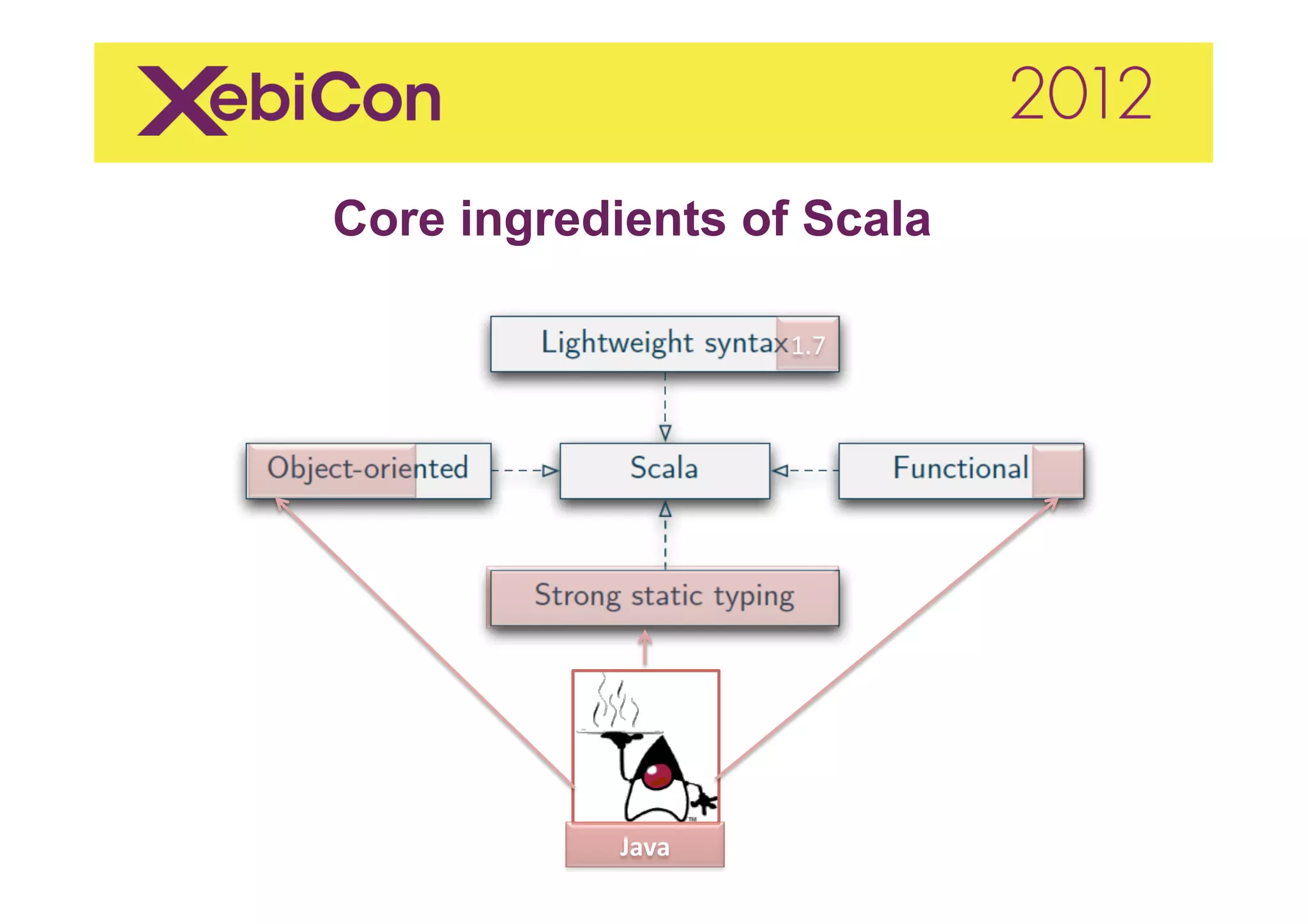 XebiCon 2012

Core ingredients of Scala

Lightweight syntax 1.7

Object-oriented

Scala

Functional

Strong static typing

TM

Java